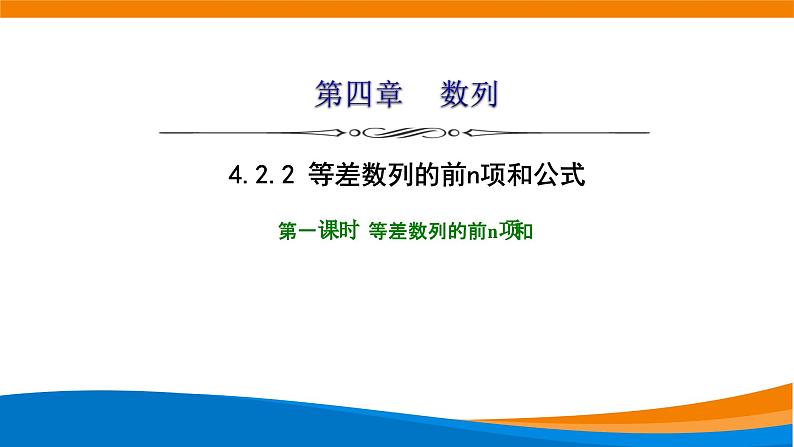 第四章　数列

4.2.2 等差数列的前n项和公式

第一课时 等差数列的前n项和